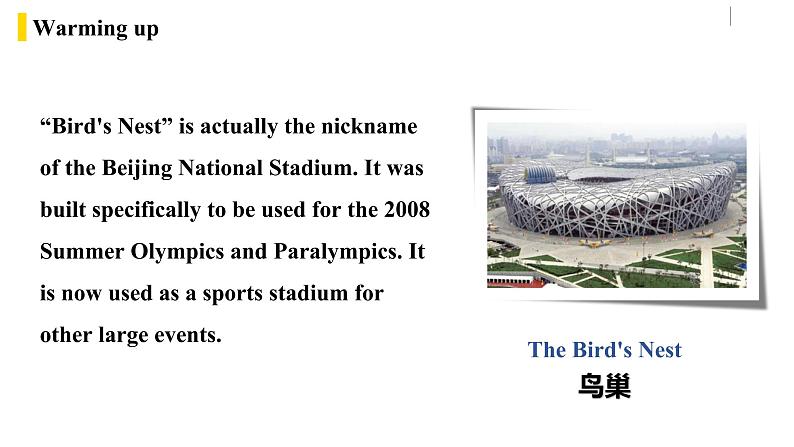 Warming up

“Bird's Nest” is actually the nickname of the Beijing National Stadium. It was built specifically to be used for the 2008 Summer Olympics and Paralympics. It is now used as a sports stadium for other large events.

The Bird's Nest
鸟巢